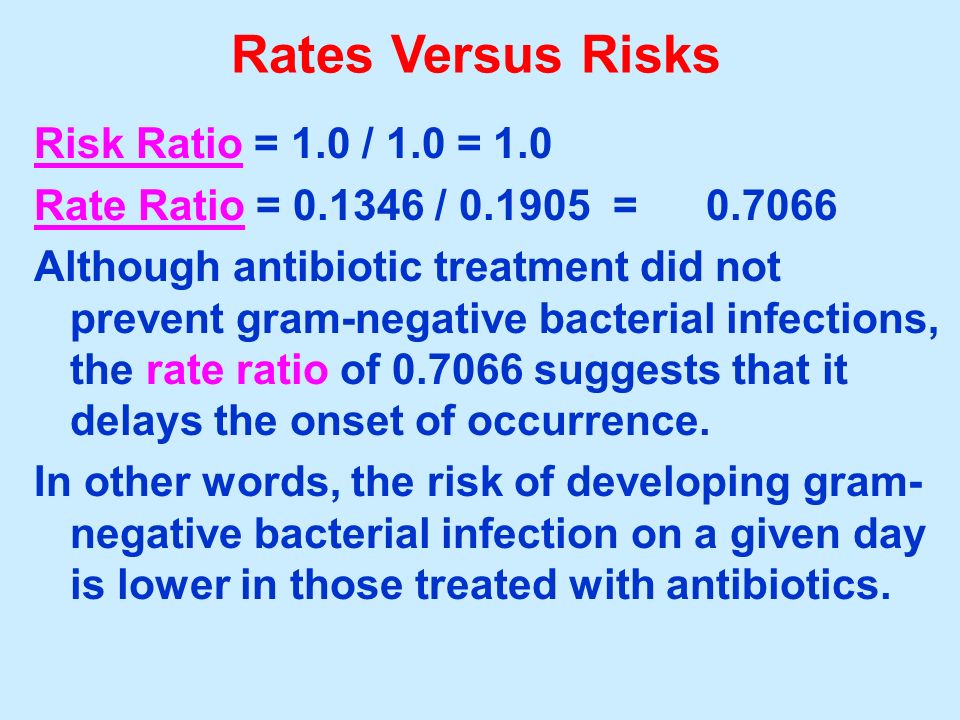 Rates Versus Risks

Risk Ratio = 1.0 / 1.0 = 1.0

Rate Ratio = 0.1346 / 0.1905 = 0.7066

Although antibiotic treatment did not prevent gram-negative bacterial infections, the rate ratio of 0.7066 suggests that it delays the onset of occurrence.

In other words, the risk of developing gram-negative bacterial infection on a given day is lower in those treated with antibiotics.